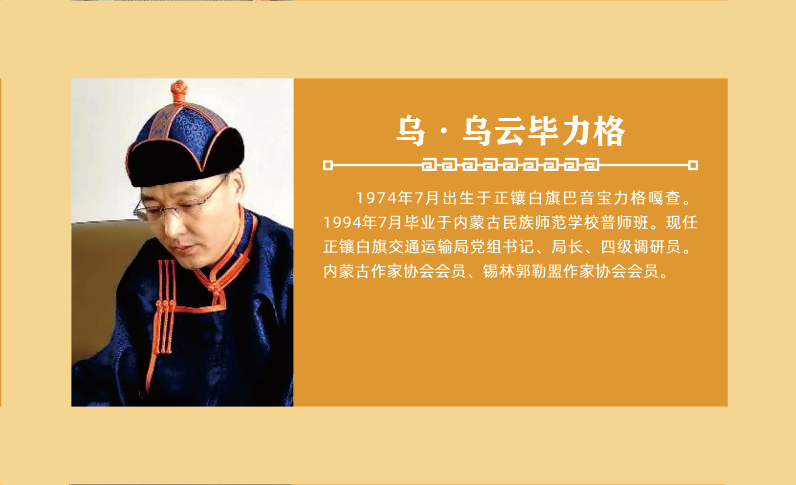 乌·乌云毕力格

1974年7月出生于正镶白旗巴音宝力格嘎查。1994年7月毕业于内蒙古民族师范学校普师班。现任正镶白旗交通运输局党组书记、局长、四级调研员。内蒙古作家协会会员、锡林郭勒盟作家协会会员。